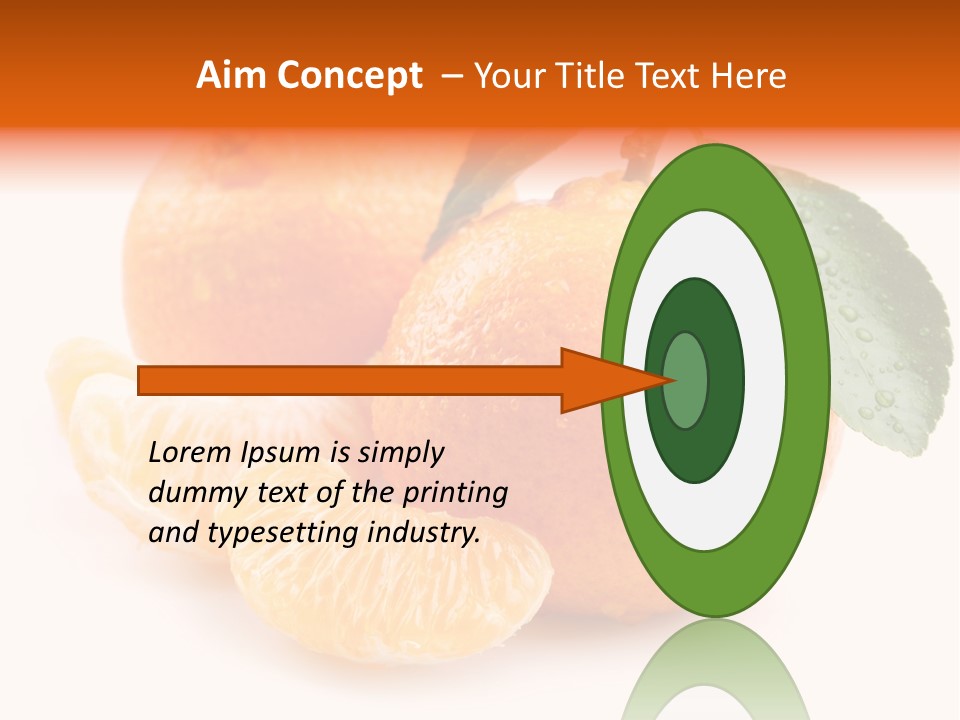 Aim Concept – Your Title Text Here

Lorem Ipsum is simply dummy text of the printing and typesetting industry.